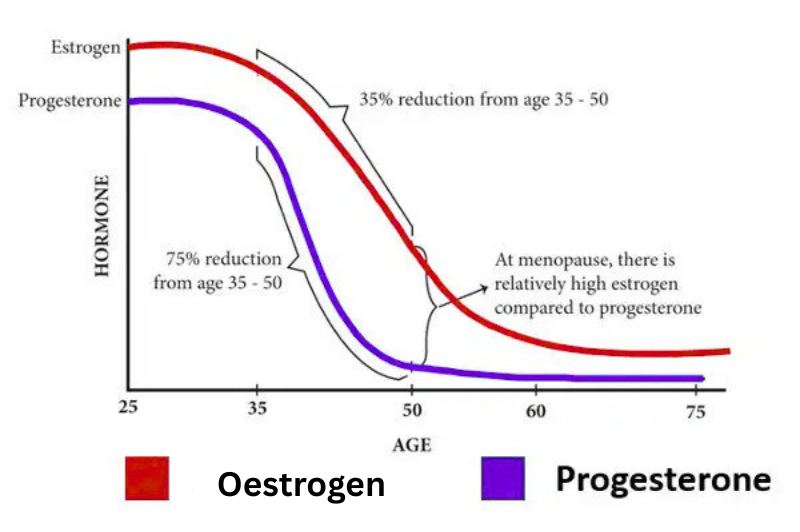 Estrogen
Progesterone
HORMONE
35% reduction from age 35 - 50
75% reduction from age 35 - 50
At menopause, there is relatively high estrogen compared to progesterone
25
35
50
60
75
AGE
Oestrogen
Progesterone